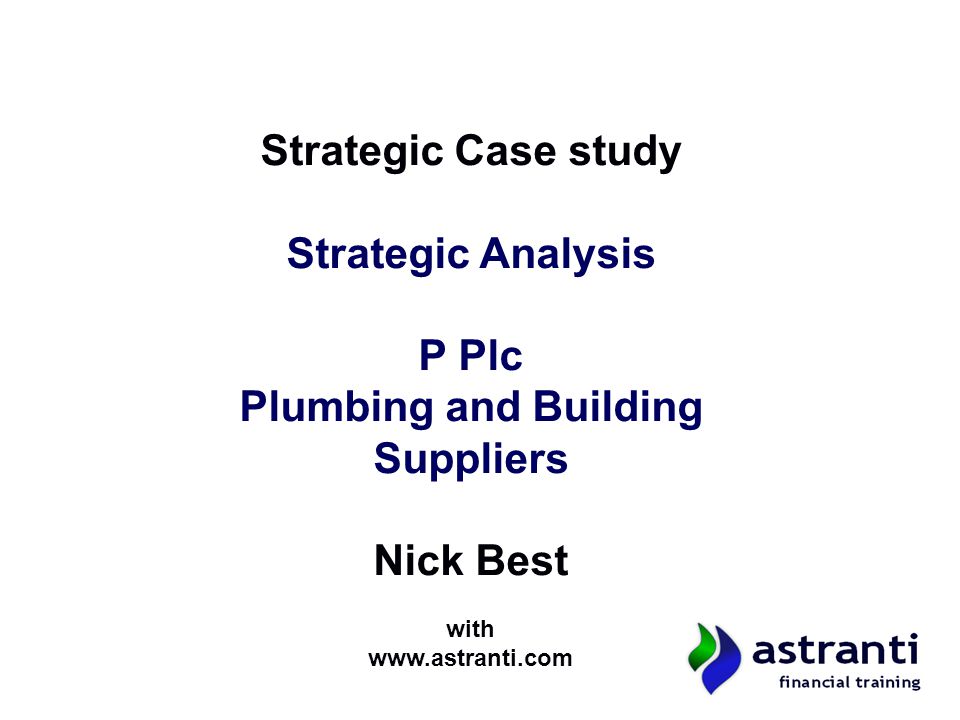 Strategic Case study

Strategic Analysis

P Plc
Plumbing and Building Suppliers

Nick Best

with
www.astranti.com

astranti
financial training